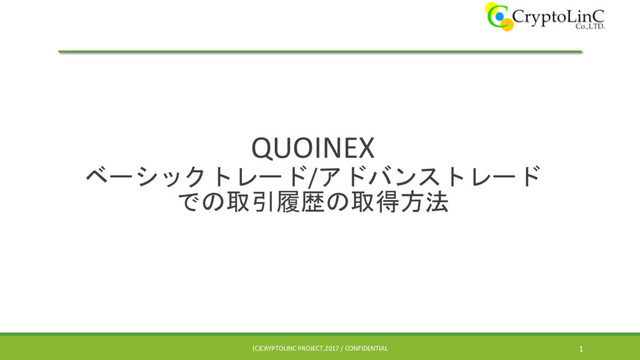 CryptoLinC Co.,LTD.

QUOINEX
ベーシックトレード/アドバンストレード
での取引履歴の取得方法

(C)CRYPTOLINC PROJECT.2017 / CONFIDENTIAL

1